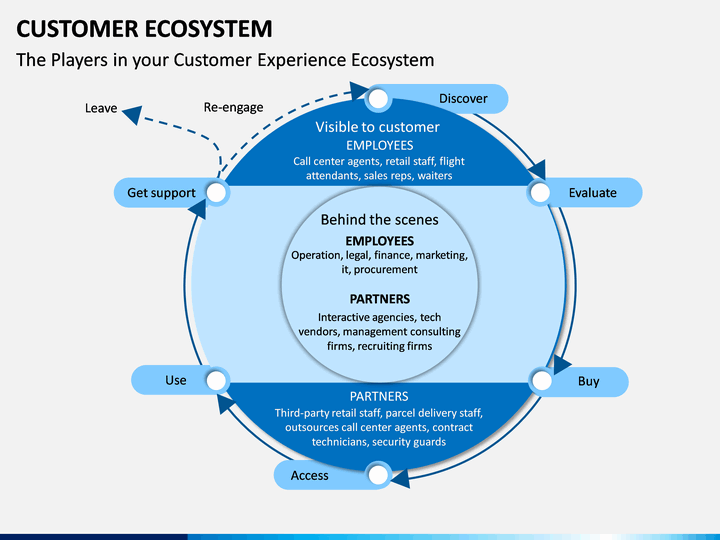 CUSTOMER ECOSYSTEM

The Players in your Customer Experience Ecosystem

Leave

Re-engage

Discover

Visible to customer
EMPLOYEES
Call center agents, retail staff, flight attendants, sales reps, waiters

Get support

Evaluate

Behind the scenes

EMPLOYEES
Operation, legal, finance, marketing, it, procurement

PARTNERS
Interactive agencies, tech vendors, management consulting firms, recruiting firms

Use

Buy

PARTNERS
Third-party retail staff, parcel delivery staff, outsources call center agents, contract technicians, security guards

Access